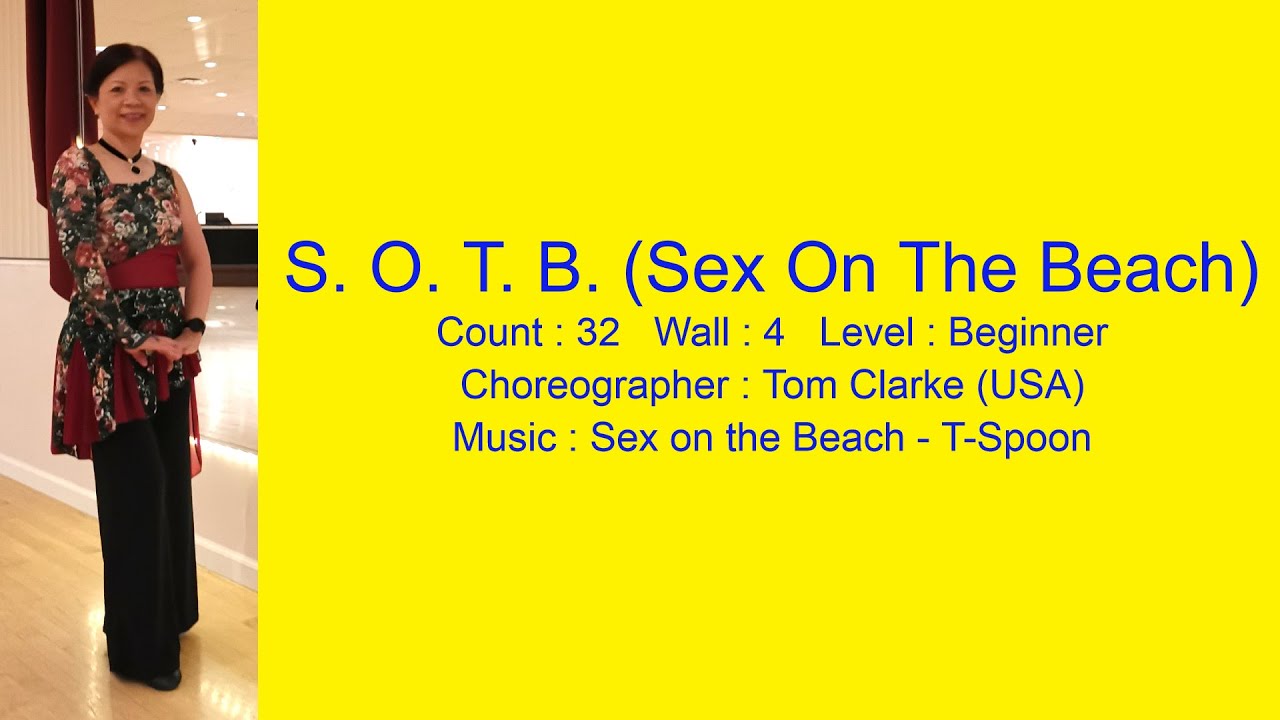 S. O. T. B. (Sex On The Beach)

Count : 32 Wall : 4 Level : Beginner

Choreographer : Tom Clarke (USA)

Music : Sex on the Beach - T-Spoon